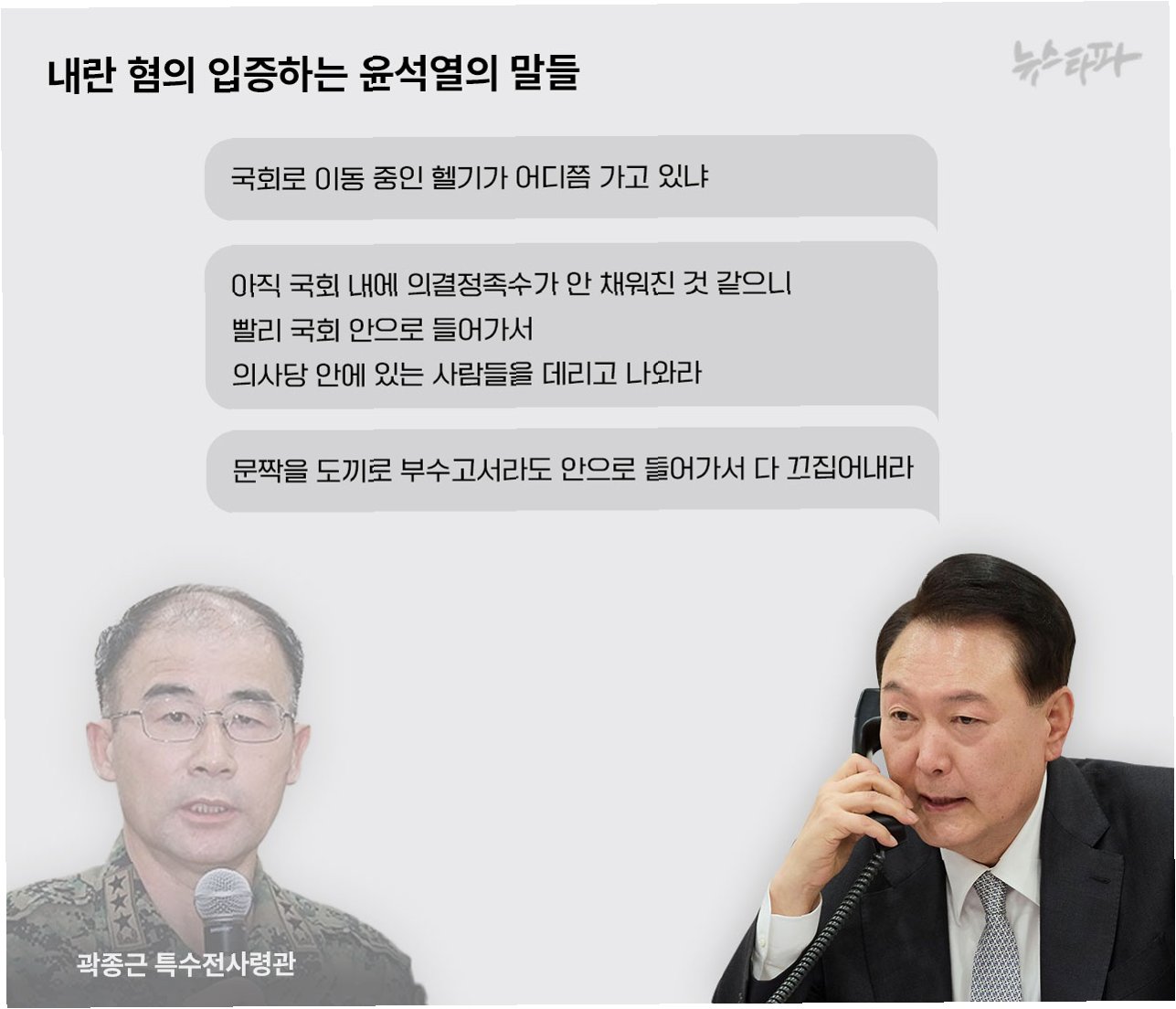 내란 혐의 입증하는 윤석열의 말들

뉴스타파

국회로 이동 중인 헬기가 어디쯤 가고 있냐

아직 국회 내에 의결정족수가 안 채워진 것 같으니
빨리 국회 안으로 들어가서
의사당 안에 있는 사람들을 데리고 나와라

문짝을 도끼로 부수고서라도 안으로 들어가서 다 끄집어내라

곽종근 특수전사령관